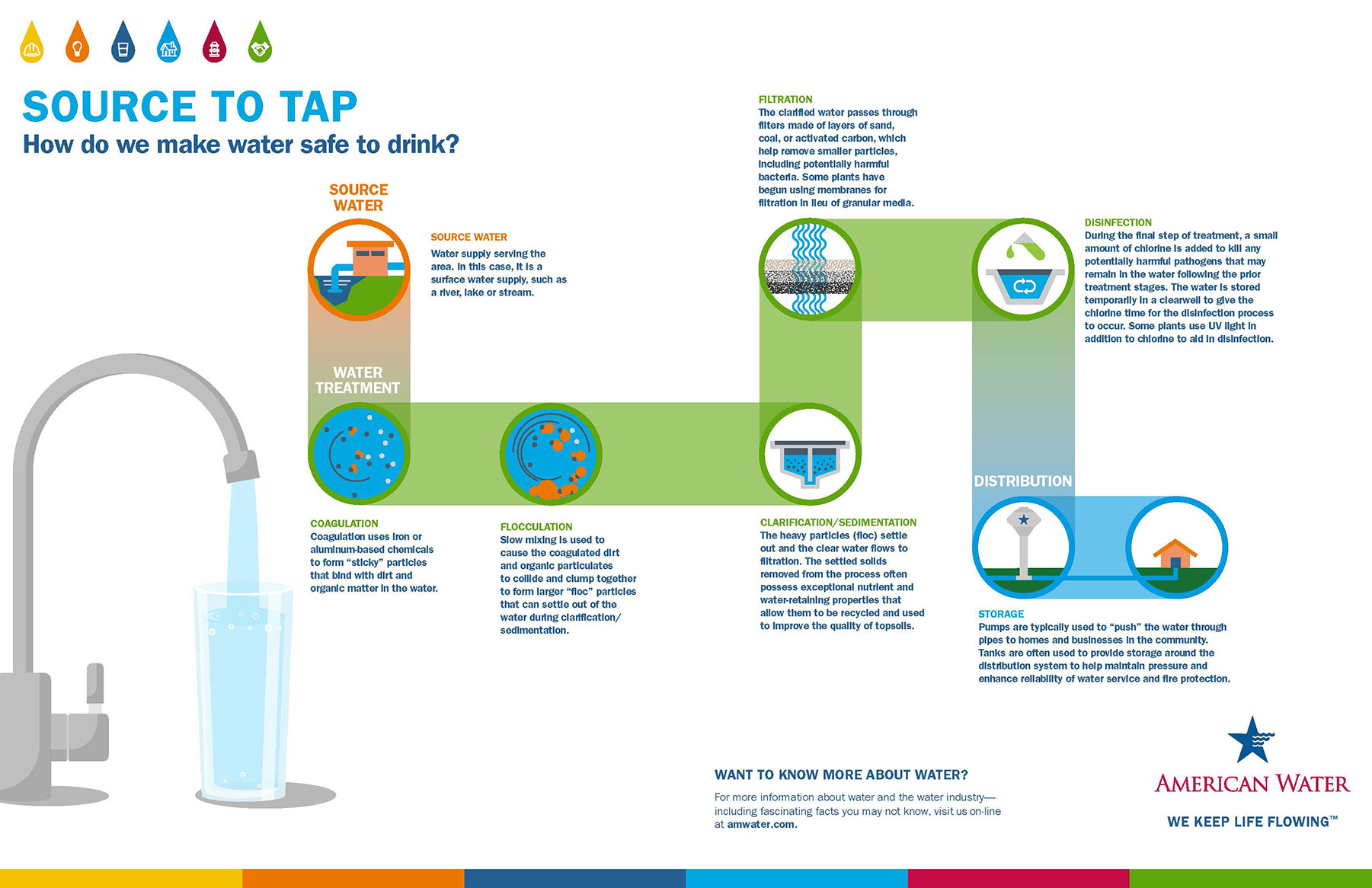 SOURCE TO TAP
How do we make water safe to drink?

SOURCE WATER

SOURCE WATER
Water supply serving the area. In this case, it is a surface water supply, such as a river, lake or stream.

WATER TREATMENT

COAGULATION
Coagulation uses iron or aluminum-based chemicals to form "sticky" particles that bind with dirt and organic matter in the water.

FLOCCULATION
Slow mixing is used to cause the coagulated dirt and organic particulates to collide and clump together to form larger "floc" particles that can settle out of the water during clarification/sedimentation.

CLARIFICATION/SEDIMENTATION
The heavy particles (floc) settle out and the clear water flows to filtration. The settled solids removed from the process often possess exceptional nutrient and water-retaining properties that allow them to be recycled and used to improve the quality of topsoils.

FILTRATION
The clarified water passes through filters made of layers of sand, coal, or activated carbon, which help remove smaller particles, including potentially harmful bacteria. Some plants have begun using membranes for filtration in lieu of granular media.

DISINFECTION
During the final step of treatment, a small amount of chlorine is added to kill any potentially harmful pathogens that may remain in the water following the prior treatment stages. The water is stored temporarily in a clearwell to give the chlorine time for the disinfection process to occur. Some plants use UV light in addition to chlorine to aid in disinfection.

DISTRIBUTION

STORAGE
Pumps are typically used to "push" the water through pipes to homes and businesses in the community. Tanks are often used to provide storage around the distribution system to help maintain pressure and enhance reliability of water service and fire protection.

WANT TO KNOW MORE ABOUT WATER?
For more information about water and the water industry—including fascinating facts you may not know, visit us on-line at amwater.com.

AMERICAN WATER
WE KEEP LIFE FLOWING™